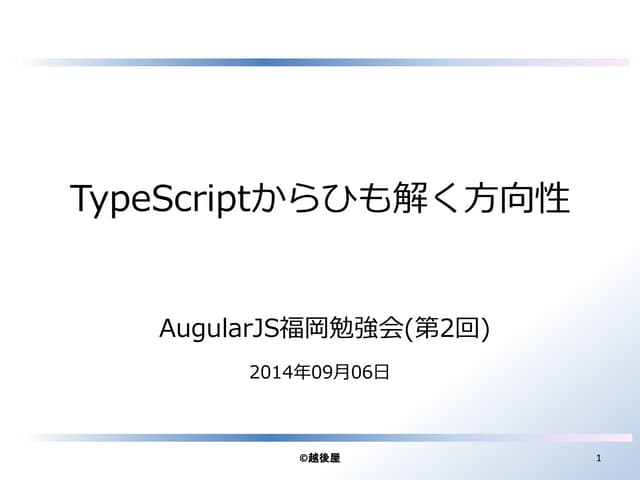 TypeScriptからひも解く方向性

AugularJS福岡勉強会(第2回)

2014年09月06日

©越後屋

1